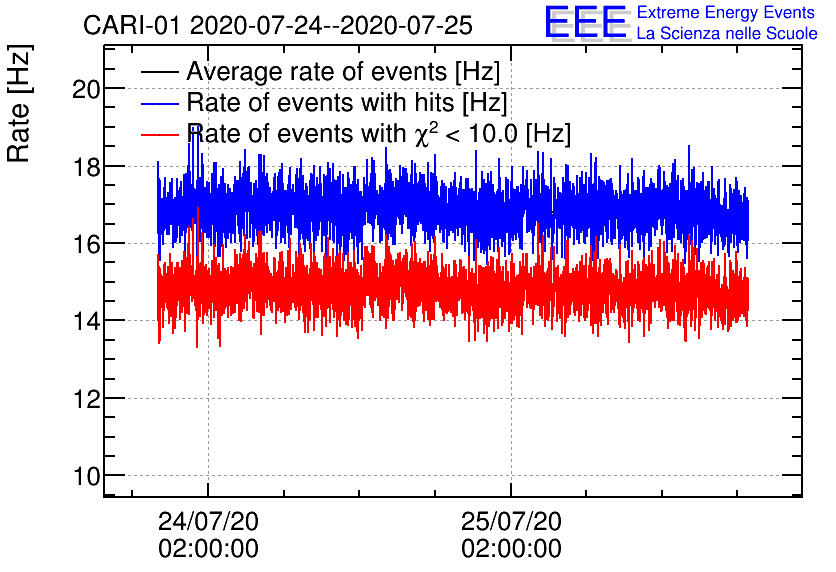 CARI-01 2020-07-24--2020-07-25

EEE Extreme Energy Events
La Scienza nelle Scuole

Rate [Hz]

Average rate of events [Hz]
Rate of events with hits [Hz]
Rate of events with $\chi^2$ < 10.0 [Hz]

20
18
16
14
12
10

24/07/20
02:00:00

25/07/20
02:00:00